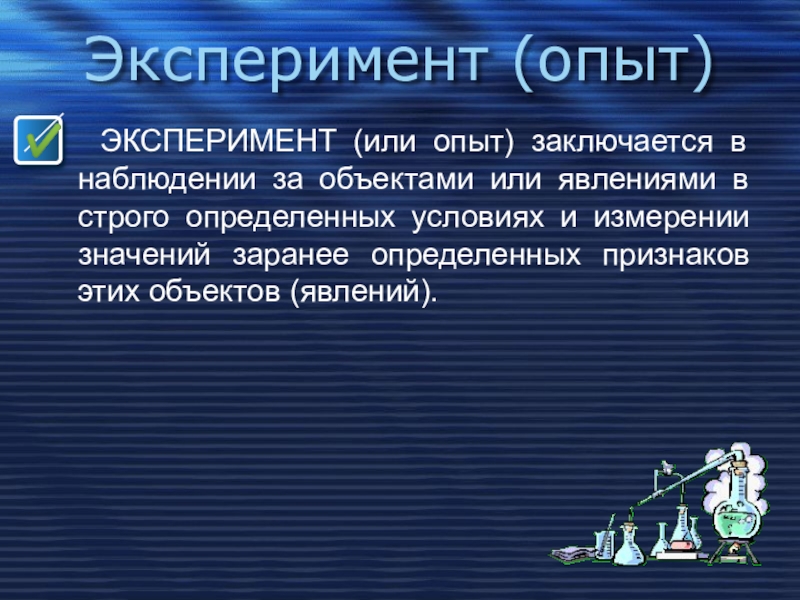 Эксперимент (опыт)

ЭКСПЕРИМЕНТ (или опыт) заключается в наблюдении за объектами или явлениями в строго определенных условиях и измерении значений заранее определенных признаков этих объектов (явлений).